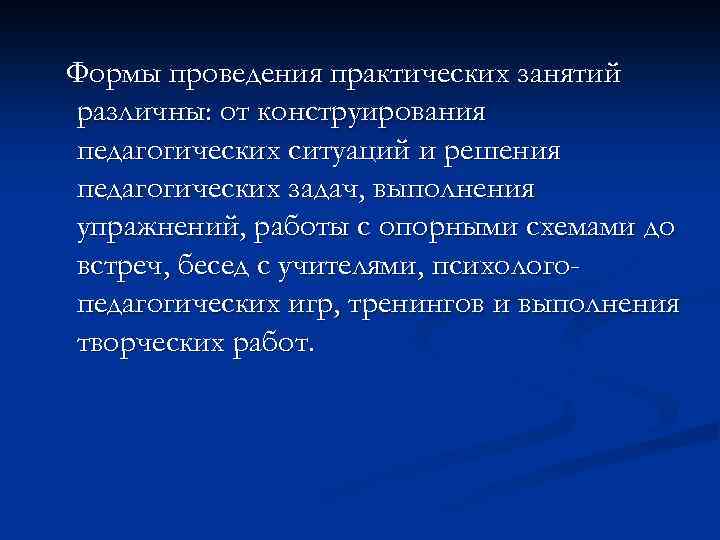 Формы проведения практических занятий различны: от конструирования педагогических ситуаций и решения педагогических задач, выполнения упражнений, работы с опорными схемами до встреч, бесед с учителями, психолого-педагогических игр, тренингов и выполнения творческих работ.